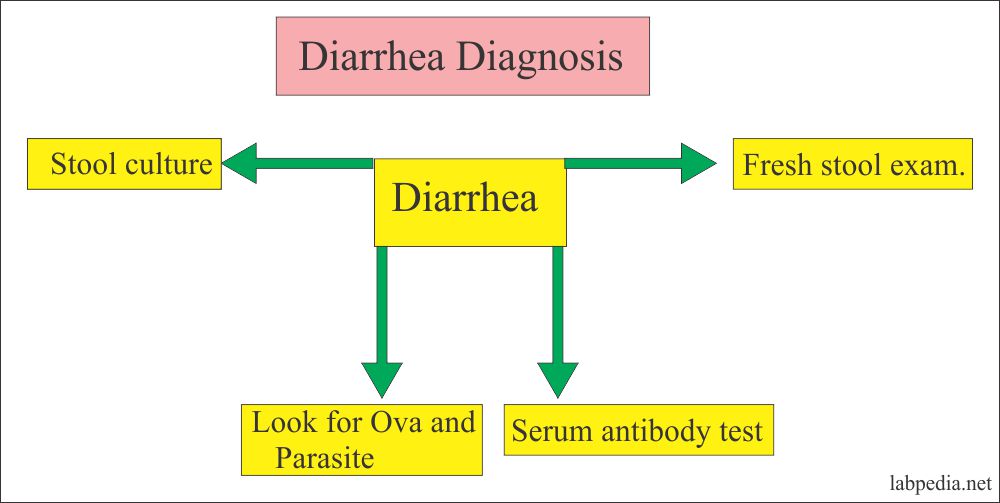 Diarrhea Diagnosis

Stool culture

Diarrhea

Fresh stool exam.

Look for Ova and Parasite

Serum antibody test

labpedia.net